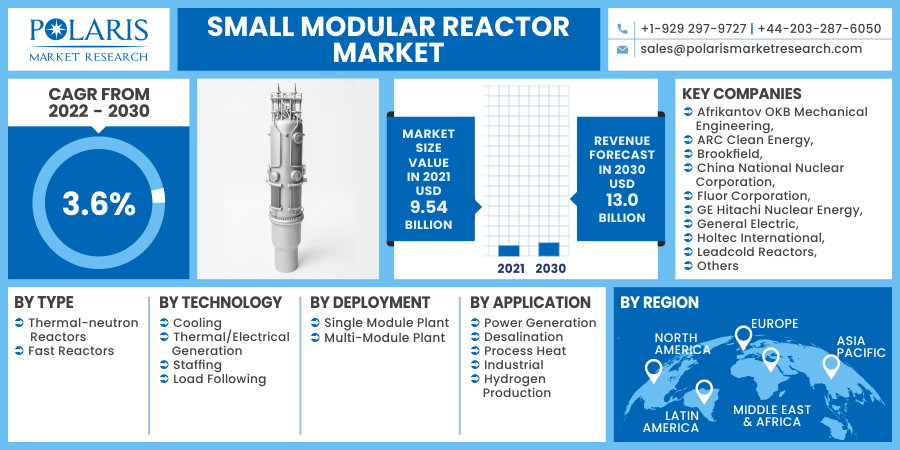 POLARIS
MARKET RESEARCH

SMALL MODULAR REACTOR MARKET

+1-929 297-9727 | +44-203-287-6050
sales@polarismarketresearch.com

CAGR FROM 2022 - 2030

3.6%

MARKET SIZE VALUE IN 2021 USD 9.54 BILLION

2021 2030

REVENUE FORECAST IN 2030 USD 13.0 BILLION

KEY COMPANIES
Afrikantov OKB Mechanical Engineering,
ARC Clean Energy,
Brookfield,
China National Nuclear Corporation,
Fluor Corporation,
GE Hitachi Nuclear Energy,
General Electric,
Holtec International,
Leadcold Reactors,
Others

BY TYPE
Thermal-neutron Reactors
Fast Reactors

BY TECHNOLOGY
Cooling
Thermal/Electrical Generation
Staffing
Load Following

BY DEPLOYMENT
Single Module Plant
Multi-Module Plant

BY APPLICATION
Power Generation
Desalination
Process Heat
Industrial
Hydrogen Production

BY REGION
NORTH AMERICA
EUROPE
ASIA PACIFIC
LATIN AMERICA
MIDDLE EAST & AFRICA